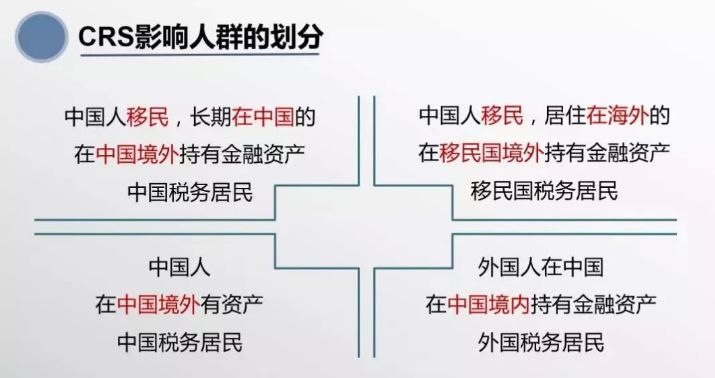 CRS影响人群的划分

中国人移民，长期在中国的
在中国境外持有金融资产
中国税务居民

中国人移民，居住在海外的
在移民国境外持有金融资产
移民国税务居民

中国人
在中国境外有资产
中国税务居民

外国人在中国
在中国境内持有金融资产
外国税务居民